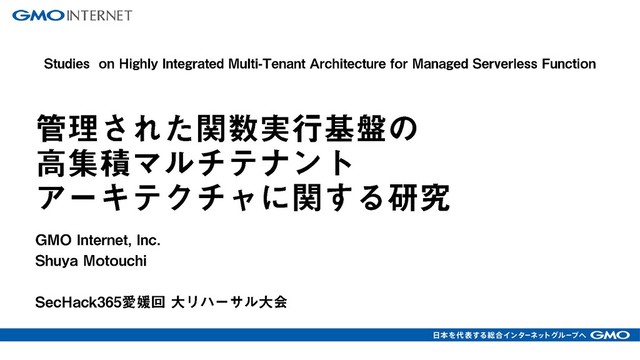 GMO INTERNET

Studies on Highly Integrated Multi-Tenant Architecture for Managed Serverless Function

管理された関数実行基盤の
高集積マルチテナント
アーキテクチャに関する研究

GMO Internet, Inc.
Shuya Motouchi

SecHack365愛媛回 大リハーサル大会

日本を代表する総合インターネットグループへ GMO